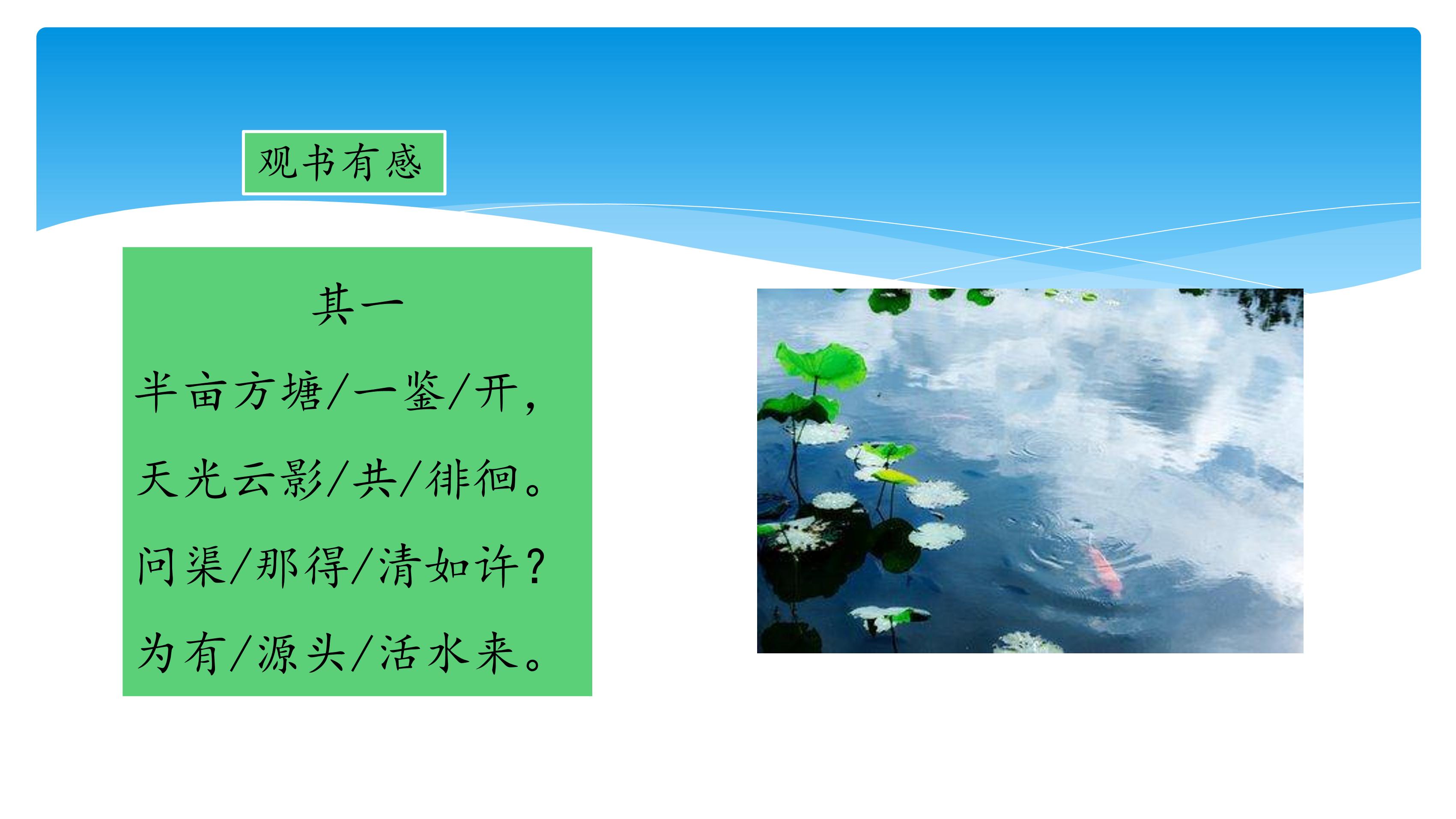 观书有感

其一

半亩方塘/一鉴/开，

天光云影/共/徘徊。

问渠/那得/清如许？

为有/源头/活水来。